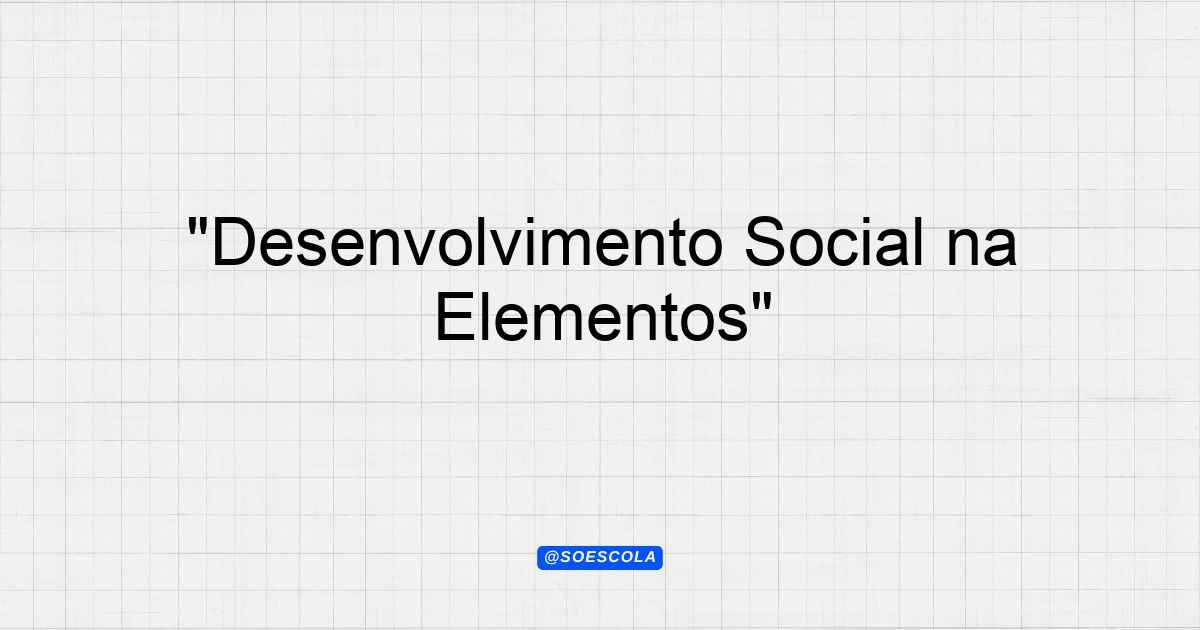 "Desenvolvimento Social na Elementos"

@SOESCOLA